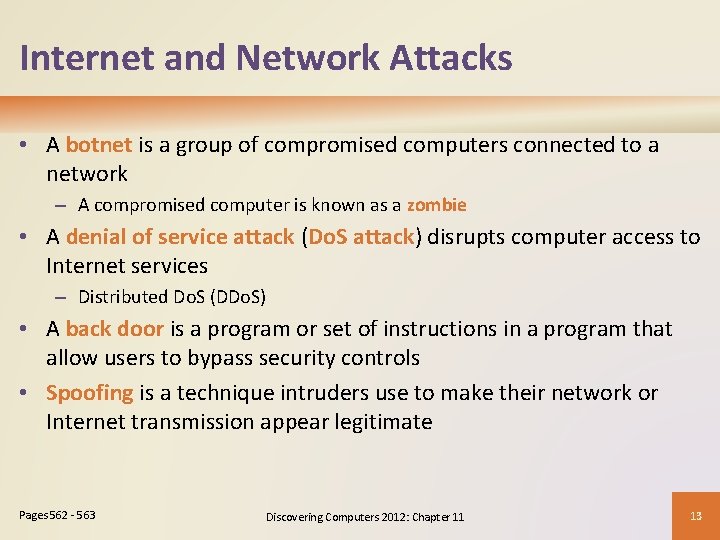 Internet and Network Attacks

• A botnet is a group of compromised computers connected to a network
  – A compromised computer is known as a zombie
• A denial of service attack (DoS attack) disrupts computer access to Internet services
  – Distributed DoS (DDoS)
• A back door is a program or set of instructions in a program that allow users to bypass security controls
• Spoofing is a technique intruders use to make their network or Internet transmission appear legitimate

Pages562 - 563

Discovering Computers 2012: Chapter 11

13